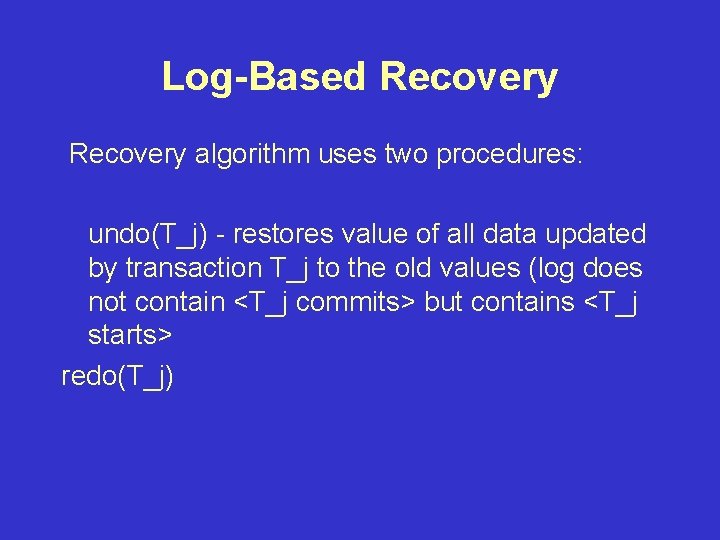 Log-Based Recovery

Recovery algorithm uses two procedures:

undo(T_j) - restores value of all data updated by transaction T_j to the old values (log does not contain <T_j commits> but contains <T_j starts>

redo(T_j)